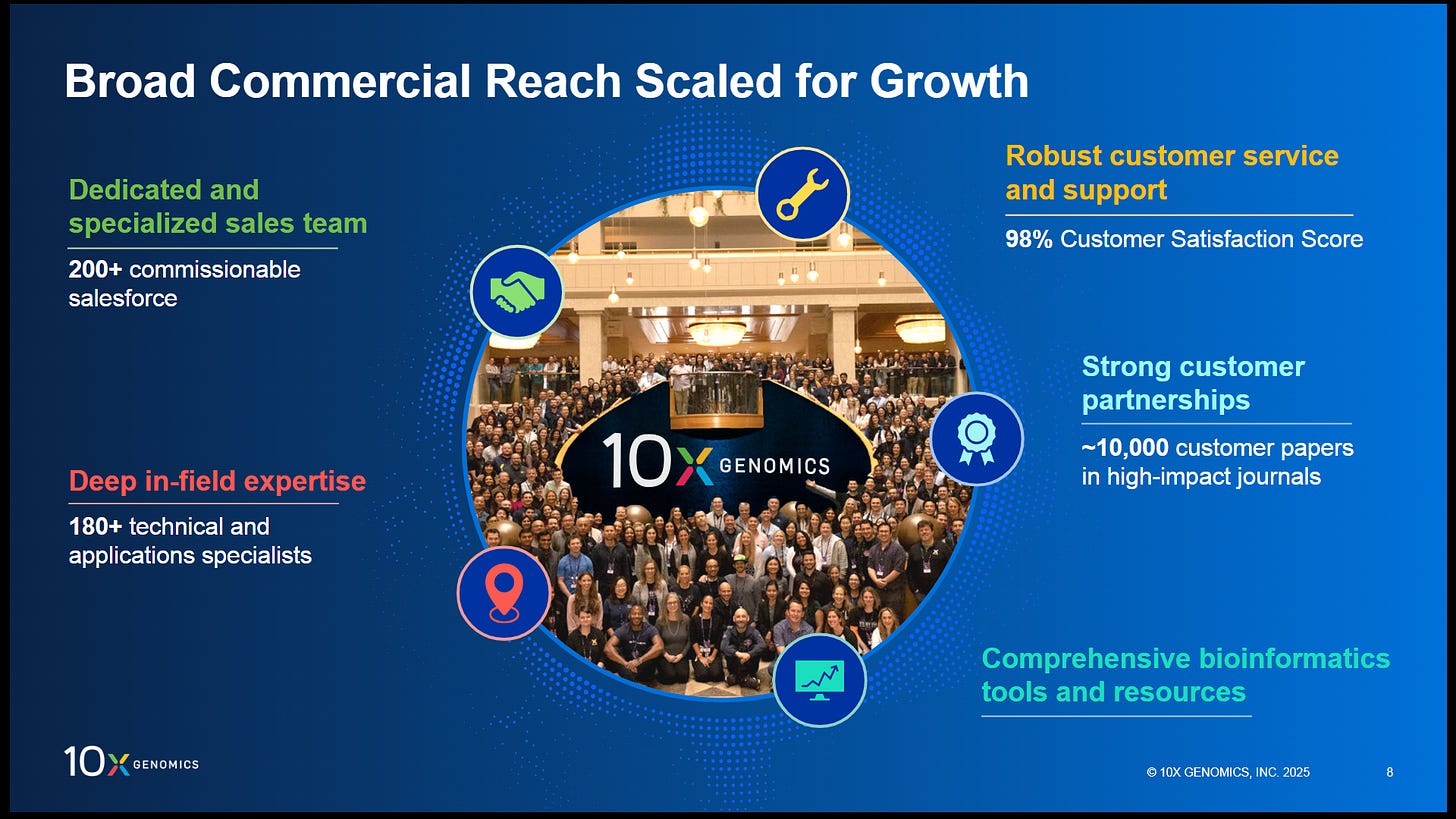 Broad Commercial Reach Scaled for Growth

Dedicated and specialized sales team

200+ commissionable salesforce

Deep in-field expertise

180+ technical and applications specialists

10X GENOMICS

Robust customer service and support

98% Customer Satisfaction Score

Strong customer partnerships

~10,000 customer papers in high-impact journals

Comprehensive bioinformatics tools and resources

10X GENOMICS

© 10X GENOMICS, INC. 2025

8